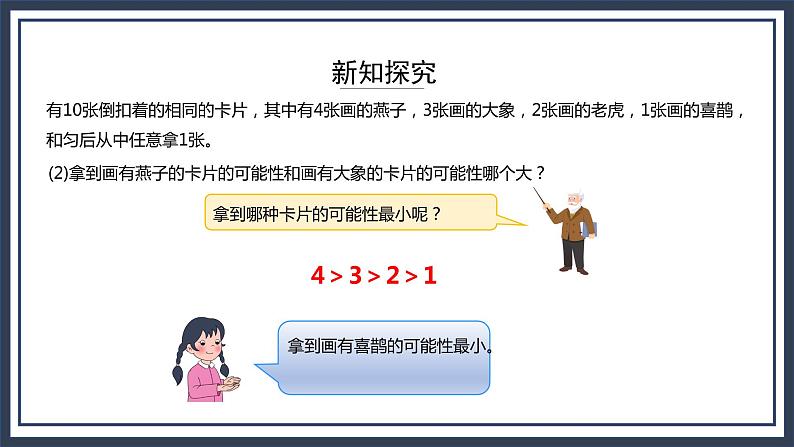 新知探究

有10张倒扣着的相同的卡片，其中有4张画的燕子，3张画的大象，2张画的老虎，1张画的喜鹊，和匀后从中任意拿1张。

(2)拿到画有燕子的卡片的可能性和画有大象的卡片的可能性哪个大？

拿到哪种卡片的可能性最小呢？

$4 > 3 > 2 > 1$

拿到画有喜鹊的可能性最小。